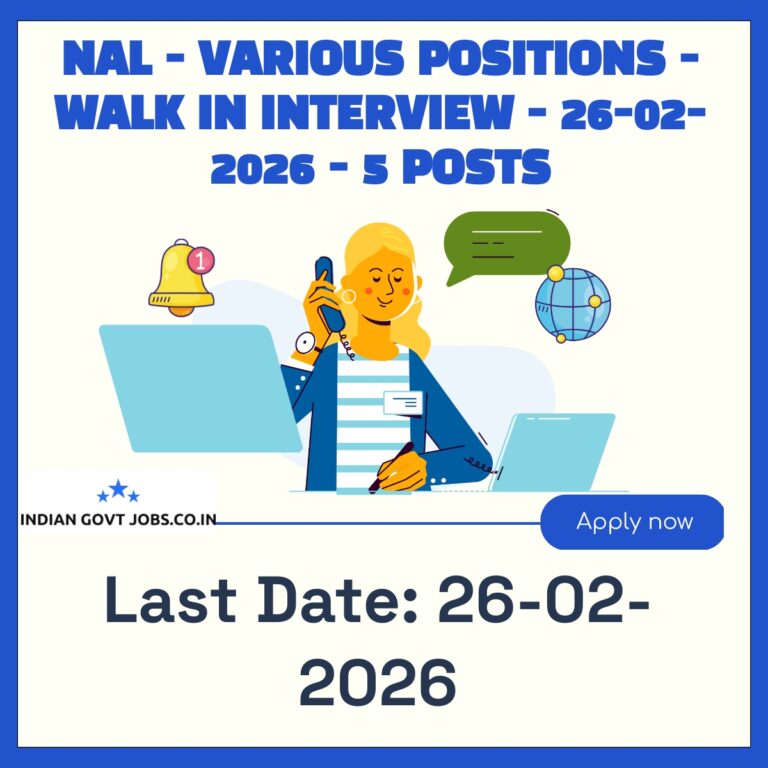 NAL - VARIOUS POSITIONS - WALK IN INTERVIEW - 26-02-2026 - 5 POSTS

1

INDIAN GOVT JOBS.CO.IN

Apply now

Last Date: 26-02-2026